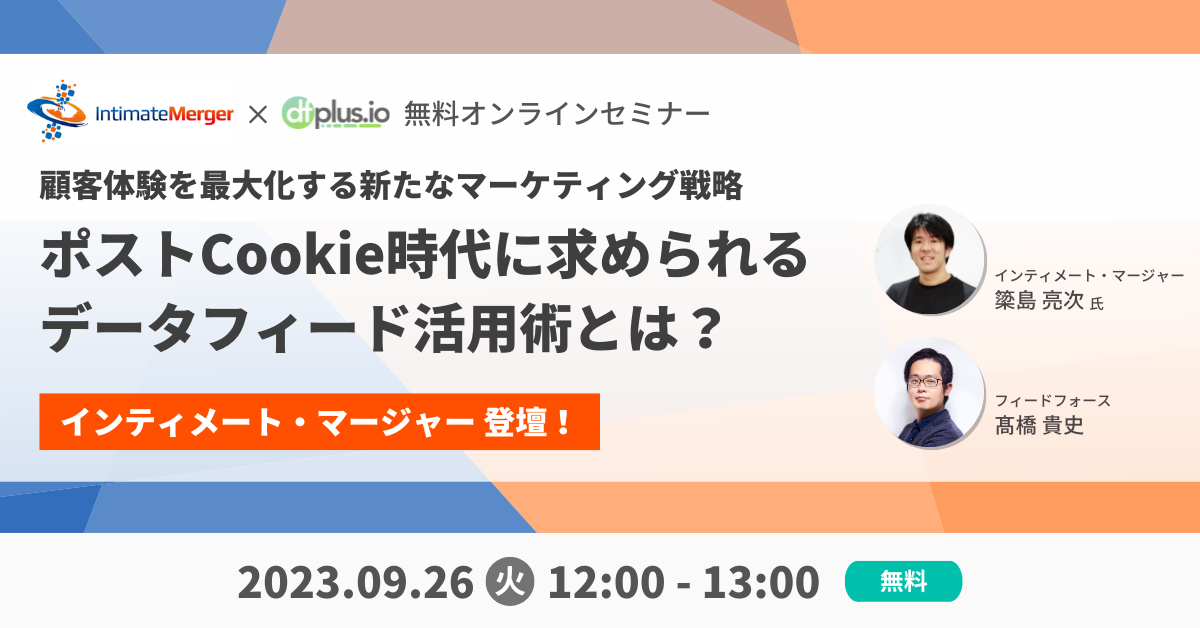 IntimateMerger × dfplus.io 無料オンラインセミナー

顧客体験を最大化する新たなマーケティング戦略

ポストCookie時代に求められるデータフィード活用術とは？

インティメート・マージャー 登壇！

インティメート・マージャー
簗島 亮次 氏

フィードフォース
髙橋 貴史

2023.09.26 火 12:00 - 13:00 無料